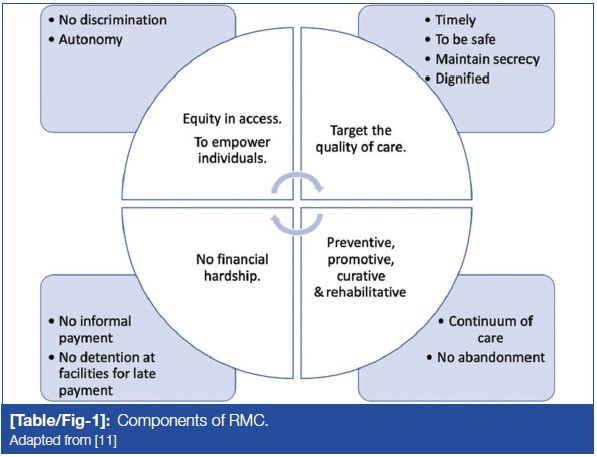 • No discrimination
• Autonomy

• Timely
• To be safe
• Maintain secrecy
• Dignified

Equity in access.
To empower individuals.

Target the quality of care.

No financial hardship.

Preventive, promotive, curative & rehabilitative

• No informal payment
• No detention at facilities for late payment

• Continuum of care
• No abandonment

[Table/Fig-1]: Components of RMC.
Adapted from [11]